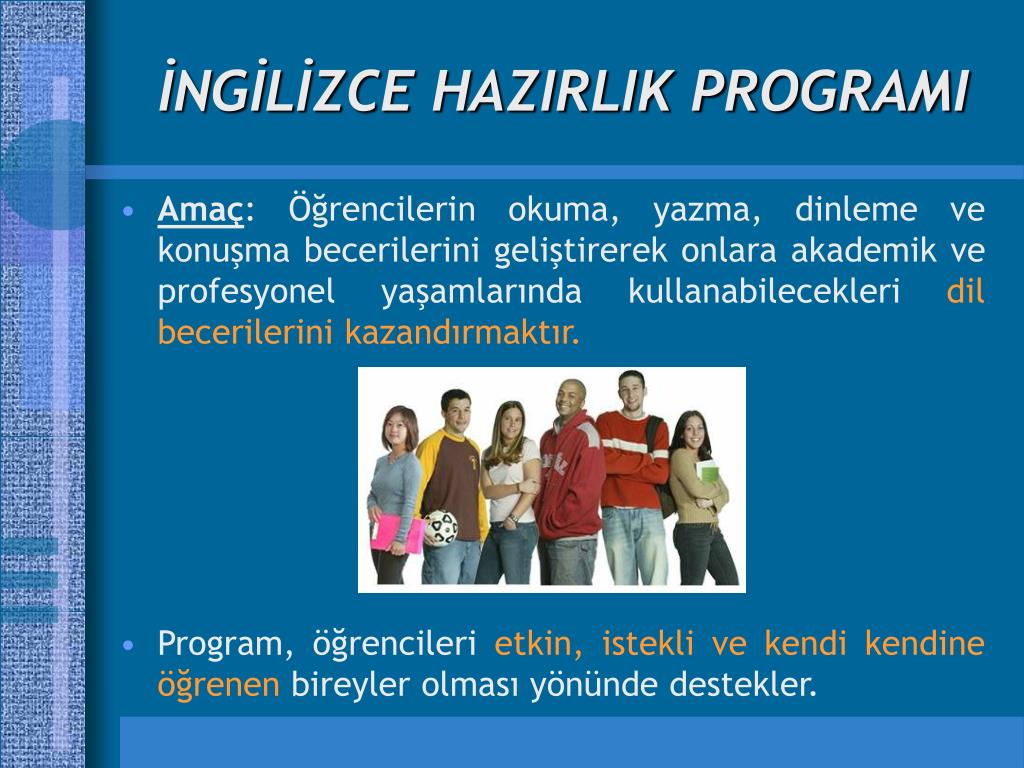 İNGİLİZCE HAZIRLIK PROGRAMI

• Amaç: Öğrencilerin okuma, yazma, dinleme ve konuşma becerilerini geliştirerek onlara akademik ve profesyonel yaşamlarında kullanabilecekleri dil becerilerini kazandırmaktır.

• Program, öğrencileri etkin, istekli ve kendi kendine öğrenen bireyler olması yönünde destekler.